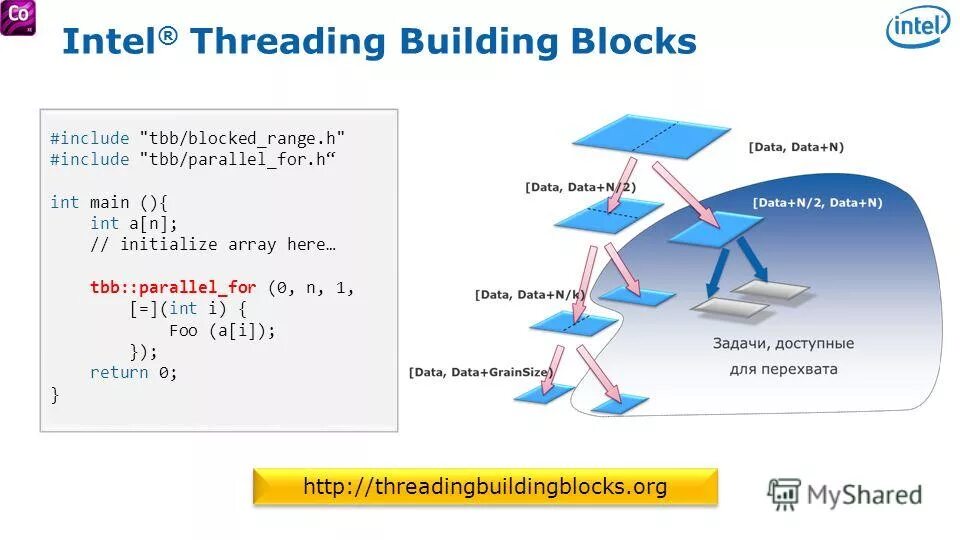 Co

Intel® Threading Building Blocks

intel

#include "tbb/blocked_range.h"
#include "tbb/parallel_for.h“

int main (){
    int a[n];
    // initialize array here…

    tbb::parallel_for (0, n, 1,
        [=](int i) {
            Foo (a[i]);
        });
    return 0;
}

[Data, Data+N)

[Data, Data+N/2)

[Data+N/2, Data+N)

[Data, Data+N/k)

[Data, Data+GrainSize)

Задачи, доступные для перехвата

http://threadingbuildingblocks.org

MyShared